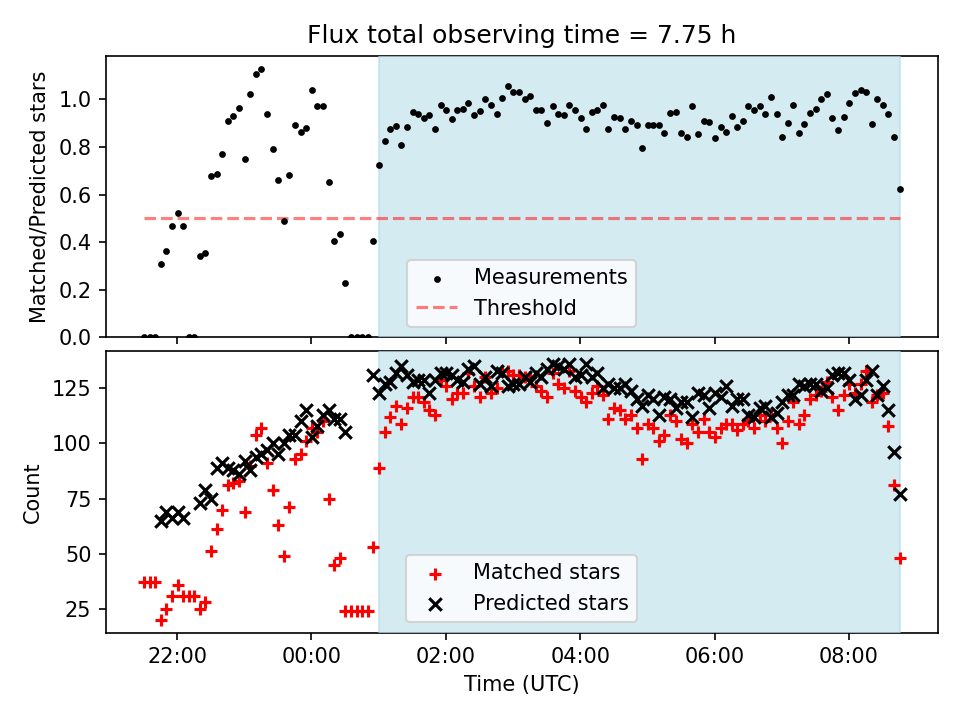 Flux total observing time = 7.75 h

Matched/Predicted stars

1.0
0.8
0.6
0.4
0.2
0.0

Measurements
Threshold

Count

125
100
75
50
25

Matched stars
Predicted stars

22:00
00:00
02:00
04:00
06:00
08:00

Time (UTC)